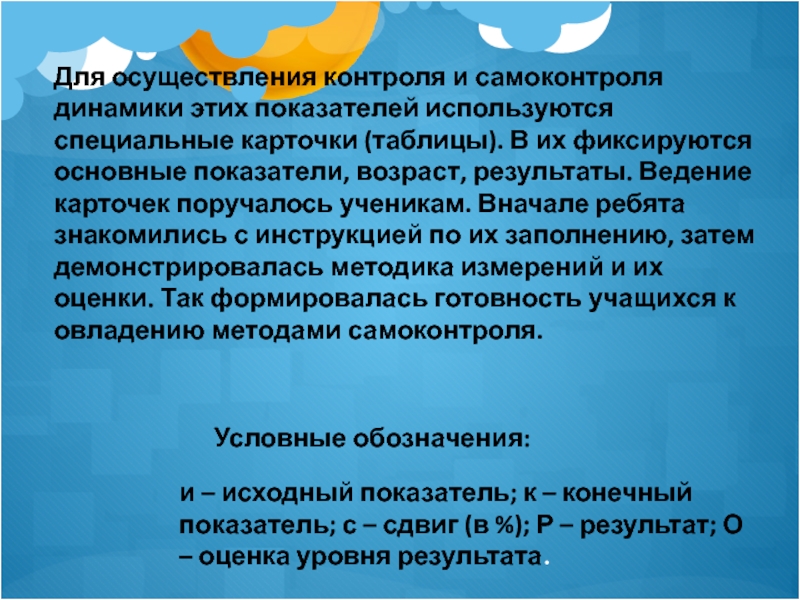 Для осуществления контроля и самоконтроля динамики этих показателей используются специальные карточки (таблицы). В их фиксируются основные показатели, возраст, результаты. Ведение карточек поручалось ученикам. Вначале ребята знакомились с инструкцией по их заполнению, затем демонстрировалась методика измерений и их оценки. Так формировалась готовность учащихся к овладению методами самоконтроля.

Условные обозначения:

и – исходный показатель; к – конечный показатель; с – сдвиг (в %); Р – результат; О – оценка уровня результата.